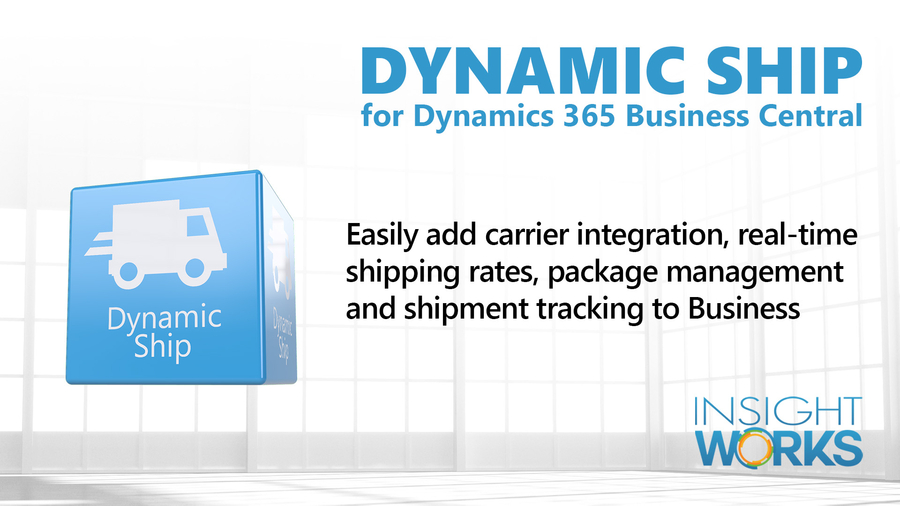 DYNAMIC SHIP
for Dynamics 365 Business Central

Dynamic Ship

Dynamic Ship

Easily add carrier integration, real-time shipping rates, package management and shipment tracking to Business

INSIGHT WORKS